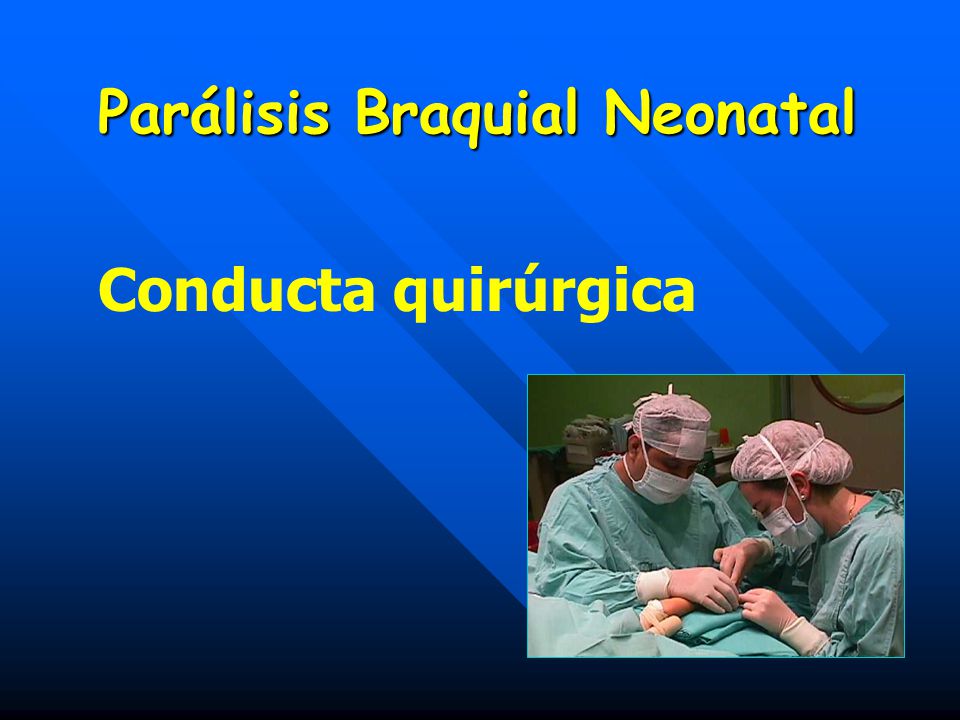 Parálisis Braquial Neonatal

Conducta quirúrgica